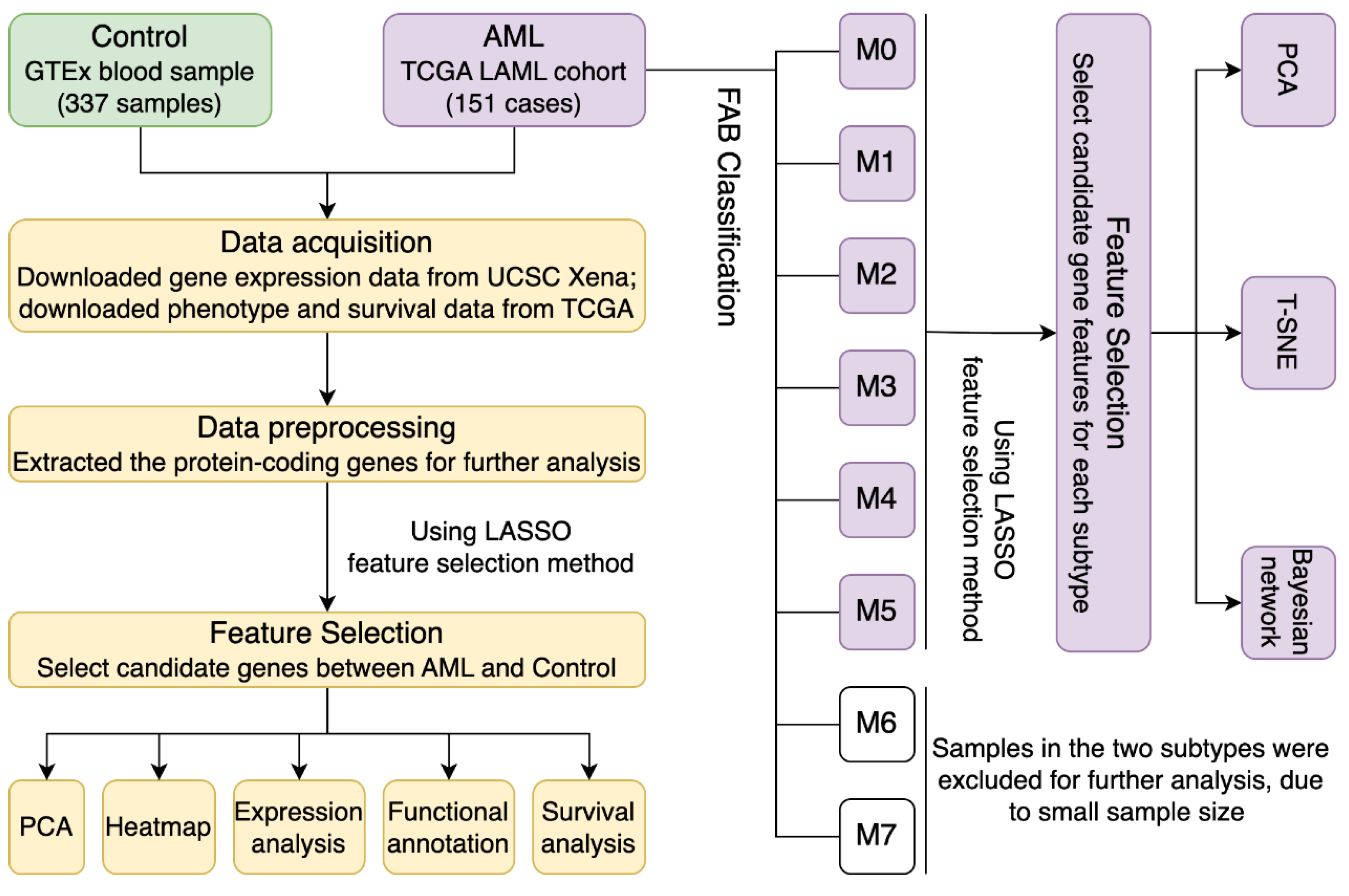 Control
GTEx blood sample
(337 samples)

AML
TCGA LAML cohort
(151 cases)

Data acquisition
Downloaded gene expression data from UCSC Xena; downloaded phenotype and survival data from TCGA

Data preprocessing
Extracted the protein-coding genes for further analysis

Using LASSO
feature selection method

Feature Selection
Select candidate genes between AML and Control

PCA

Heatmap

Expression analysis

Functional annotation

Survival analysis

FAB Classification

M0

M1

M2

M3

M4

M5

M6

M7

Using LASSO
feature selection method

Feature Selection
Select candidate gene features for each subtype

PCA

T-SNE

Bayesian network

Samples in the two subtypes were excluded for further analysis, due to small sample size